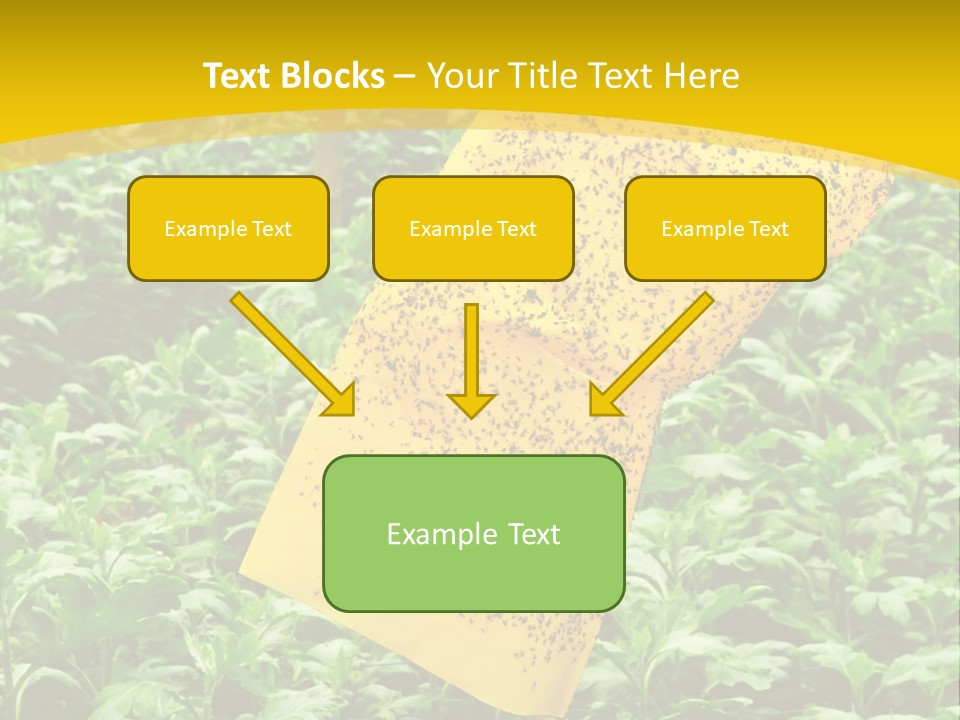 Text Blocks – Your Title Text Here

Example Text

Example Text

Example Text

Example Text